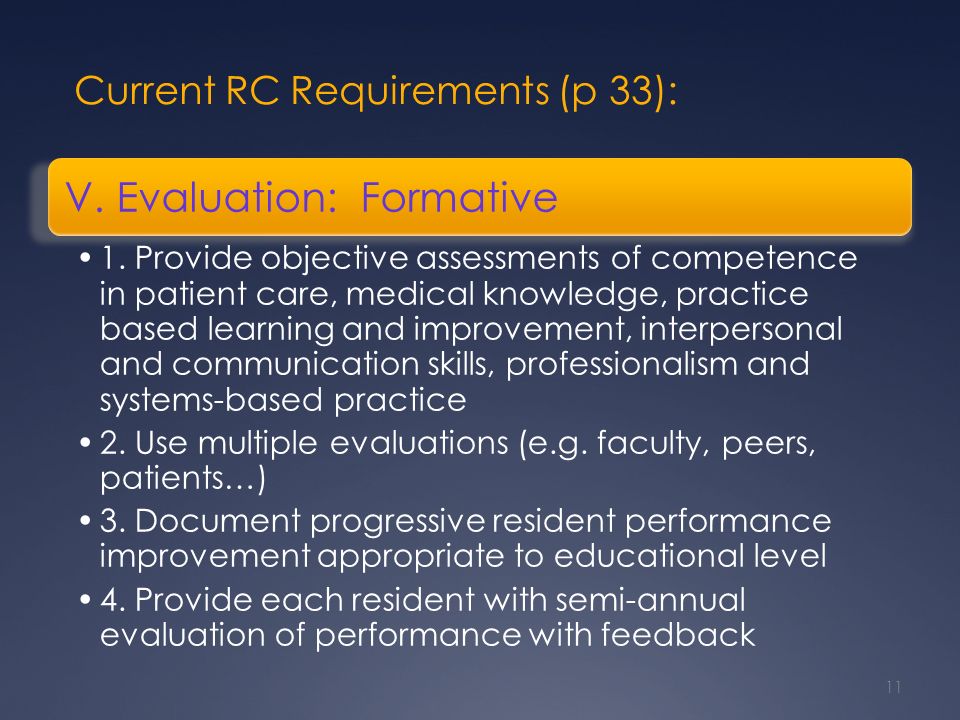 Current RC Requirements (p 33):

V. Evaluation: Formative

• 1. Provide objective assessments of competence in patient care, medical knowledge, practice based learning and improvement, interpersonal and communication skills, professionalism and systems-based practice

• 2. Use multiple evaluations (e.g. faculty, peers, patients…)

• 3. Document progressive resident performance improvement appropriate to educational level

• 4. Provide each resident with semi-annual evaluation of performance with feedback

11